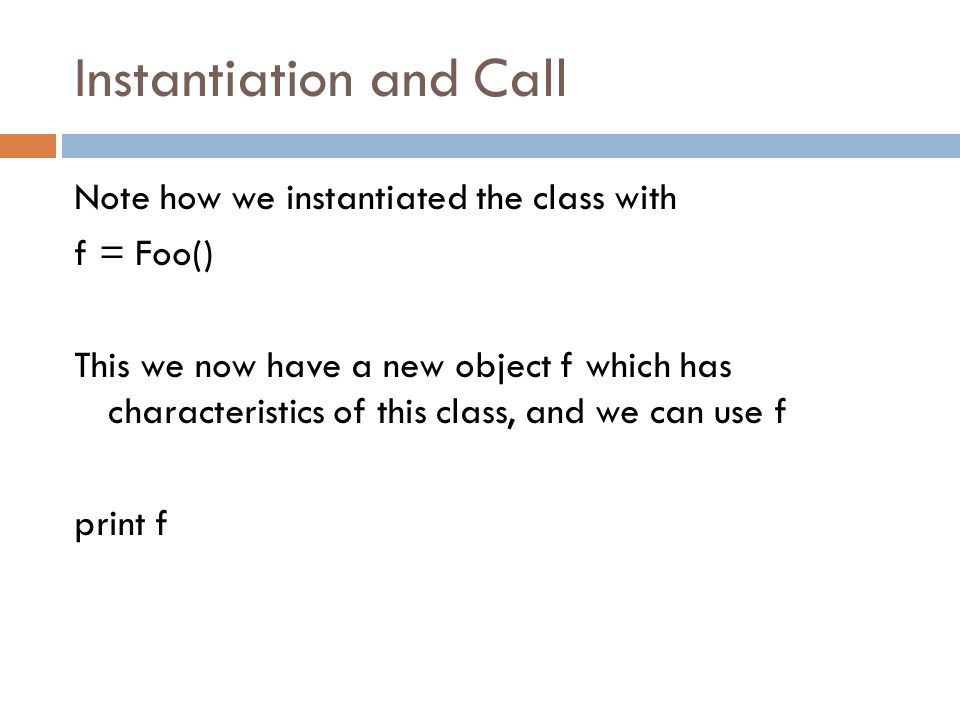 Instantiation and Call

Note how we instantiated the class with

f = Foo()

This we now have a new object f which has characteristics of this class, and we can use f

print f